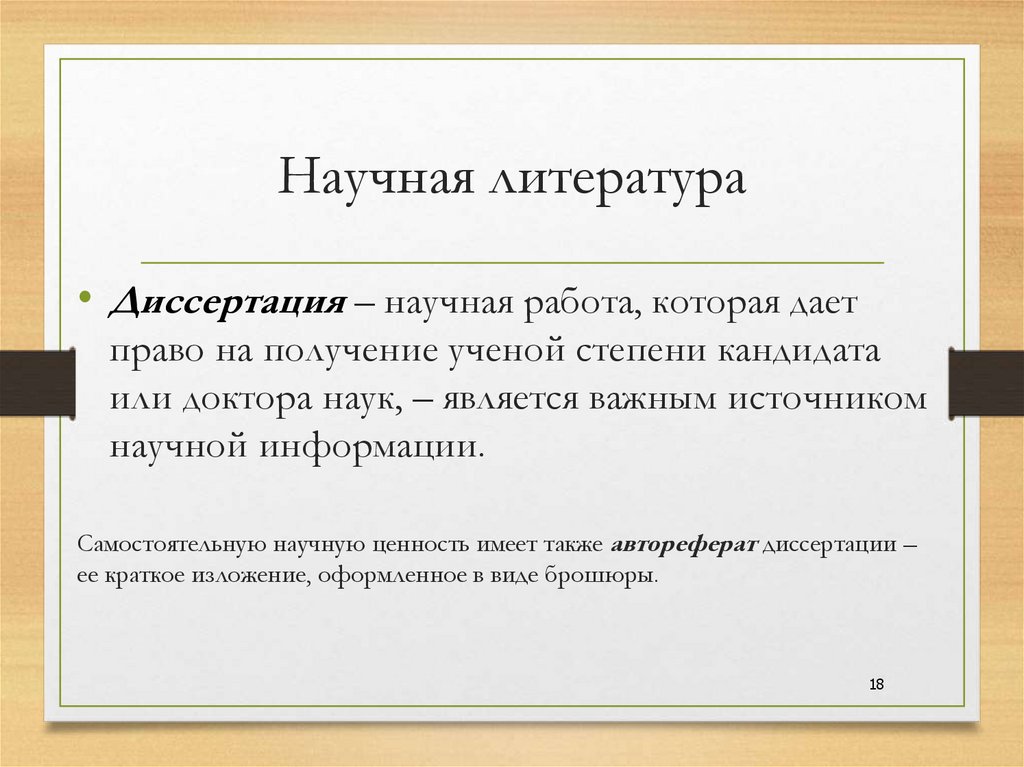 Научная литература

• Диссертация – научная работа, которая дает право на получение ученой степени кандидата или доктора наук, – является важным источником научной информации.

Самостоятельную научную ценность имеет также автореферат диссертации – ее краткое изложение, оформленное в виде брошюры.

18